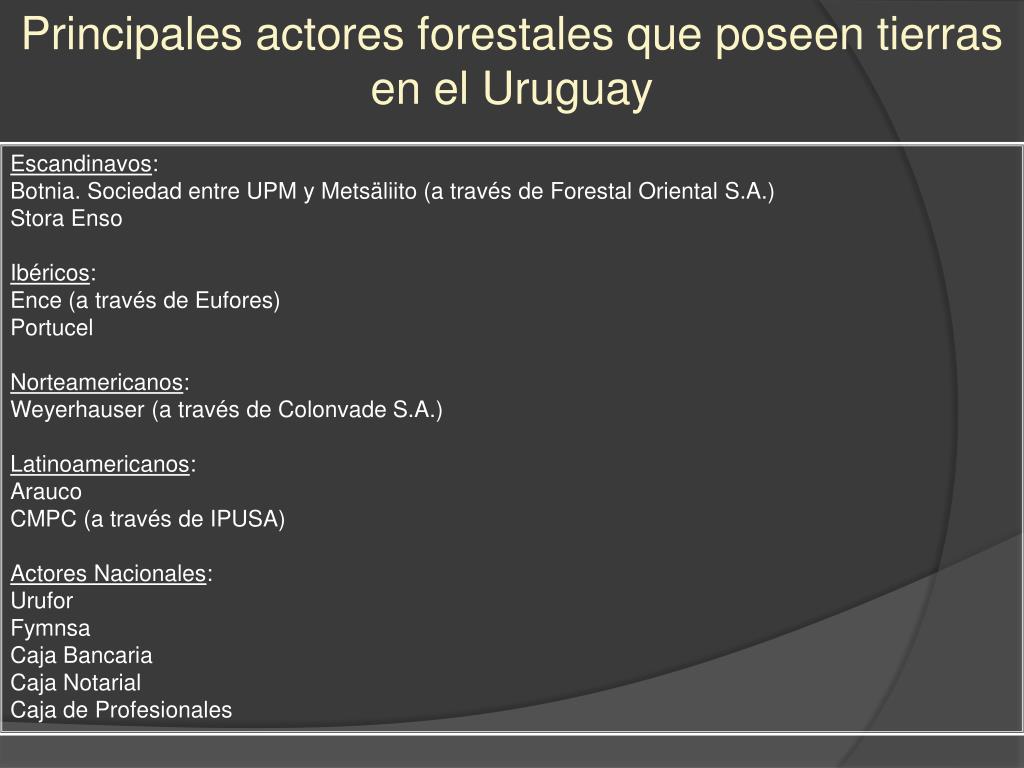 Principales actores forestales que poseen tierras en el Uruguay

Escandinavos:
Botnia. Sociedad entre UPM y Metsäliito (a través de Forestal Oriental S.A.)
Stora Enso

Ibéricos:
Ence (a través de Eufores)
Portucel

Norteamericanos:
Weyerhauser (a través de Colonvade S.A.)

Latinoamericanos:
Arauco
CMPC (a través de IPUSA)

Actores Nacionales:
Urufor
Fymnsa
Caja Bancaria
Caja Notarial
Caja de Profesionales